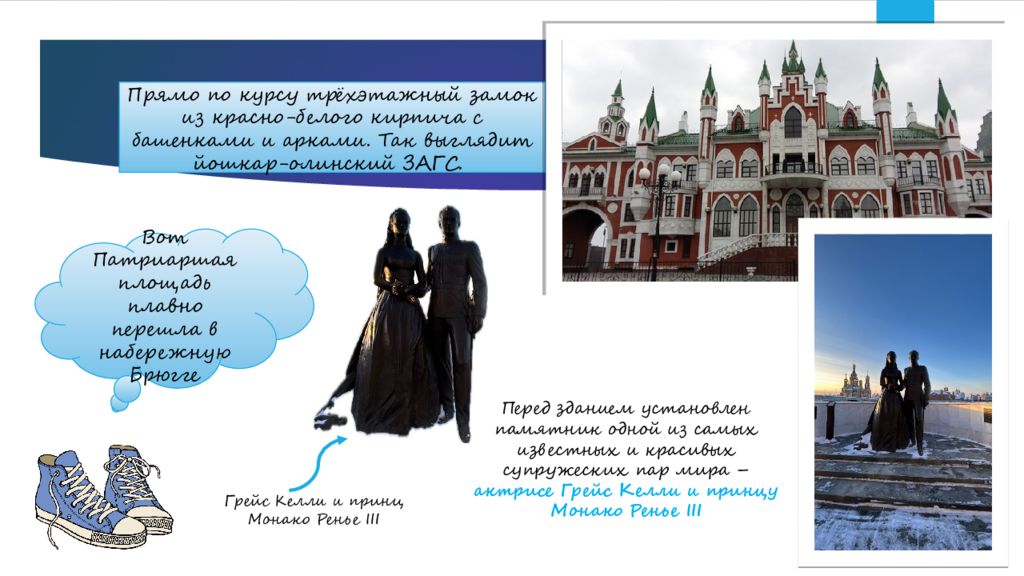 Прямо по курсу трёхэтажный замок из красно-белого кирпича с башенками и арками. Так выглядит йошкар-олинский ЗАГС.

Вот Патриаршая площадь плавно перешла в набережную Брюгге

Грейс Келли и принц Монако Ренье III

Перед зданием установлен памятник одной из самых известных и красивых супружеских пар мира – актрисе Грейс Келли и принцу Монако Ренье III